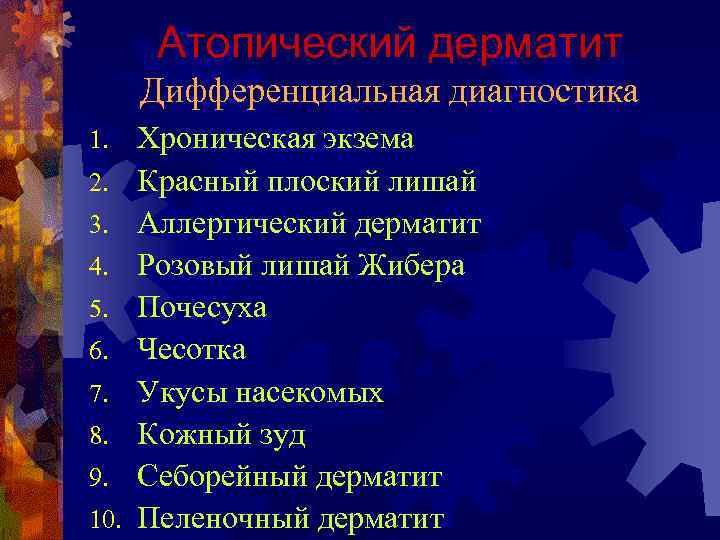 Атопический дерматит
Дифференциальная диагностика

1. Хроническая экзема
2. Красный плоский лишай
3. Аллергический дерматит
4. Розовый лишай Жибера
5. Почесуха
6. Чесотка
7. Укусы насекомых
8. Кожный зуд
9. Себорейный дерматит
10. Пеленочный дерматит